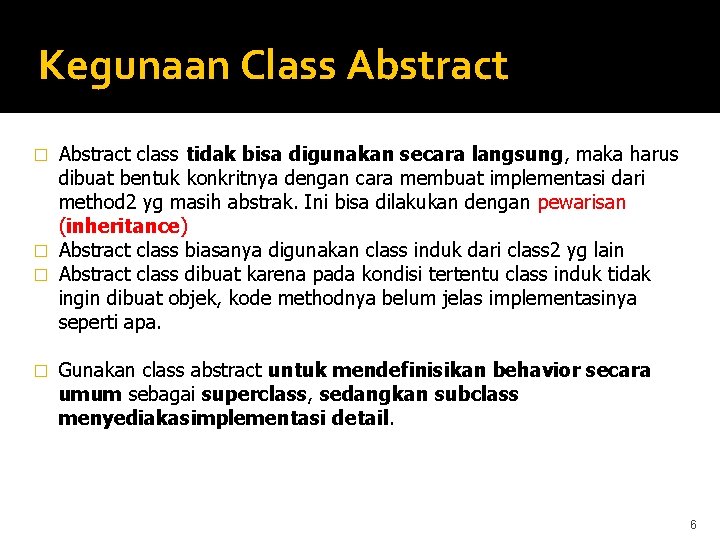 Kegunaan Class Abstract

□ Abstract class tidak bisa digunakan secara langsung, maka harus dibuat bentuk konkritnya dengan cara membuat implementasi dari method2 yg masih abstrak. Ini bisa dilakukan dengan pewarisan (inheritance)
□ Abstract class biasanya digunakan class induk dari class2 yg lain
□ Abstract class dibuat karena pada kondisi tertentu class induk tidak ingin dibuat objek, kode methodnya belum jelas implementasinya seperti apa.

□ Gunakan class abstract untuk mendefinisikan behavior secara umum sebagai superclass, sedangkan subclass menyediakasimplementasi detail.

6